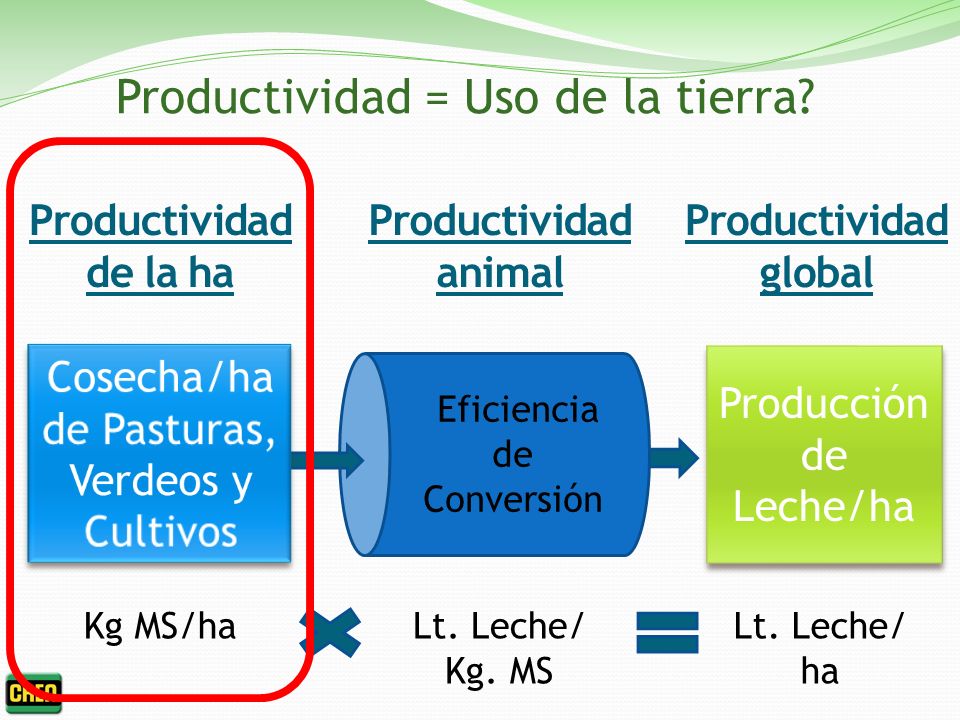 Productividad = Uso de la tierra?

Productividad de la ha

Productividad animal

Productividad global

Cosecha/ha de Pasturas, Verdeos y Cultivos

Eficiencia de Conversión

Producción de Leche/ha

Kg MS/ha

Lt. Leche/ Kg. MS

Lt. Leche/ ha

CREA